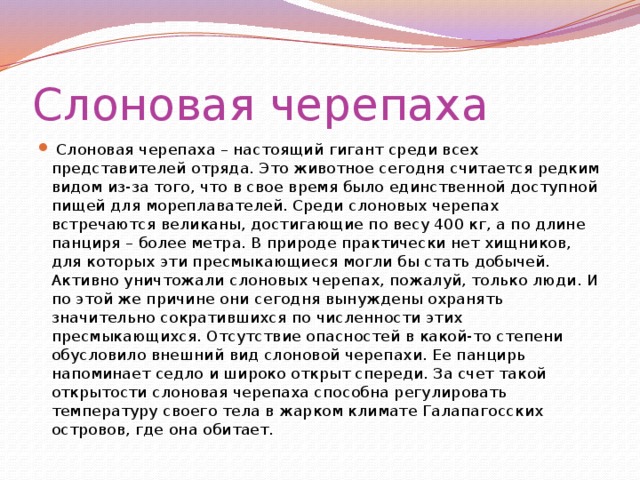 Слоновая черепаха

Слоновая черепаха – настоящий гигант среди всех представителей отряда. Это животное сегодня считается редким видом из-за того, что в свое время было единственной доступной пищей для мореплавателей. Среди слоновых черепах встречаются великаны, достигающие по весу 400 кг, а по длине панциря – более метра. В природе практически нет хищников, для которых эти пресмыкающиеся могли бы стать добычей. Активно уничтожали слоновых черепах, пожалуй, только люди. И по этой же причине они сегодня вынуждены охранять значительно сократившихся по численности этих пресмыкающихся. Отсутствие опасностей в какой-то степени обусловило внешний вид слоновой черепахи. Ее панцирь напоминает седло и широко открыт спереди. За счет такой открытости слоновая черепаха способна регулировать температуру своего тела в жарком климате Галапагосских островов, где она обитает.